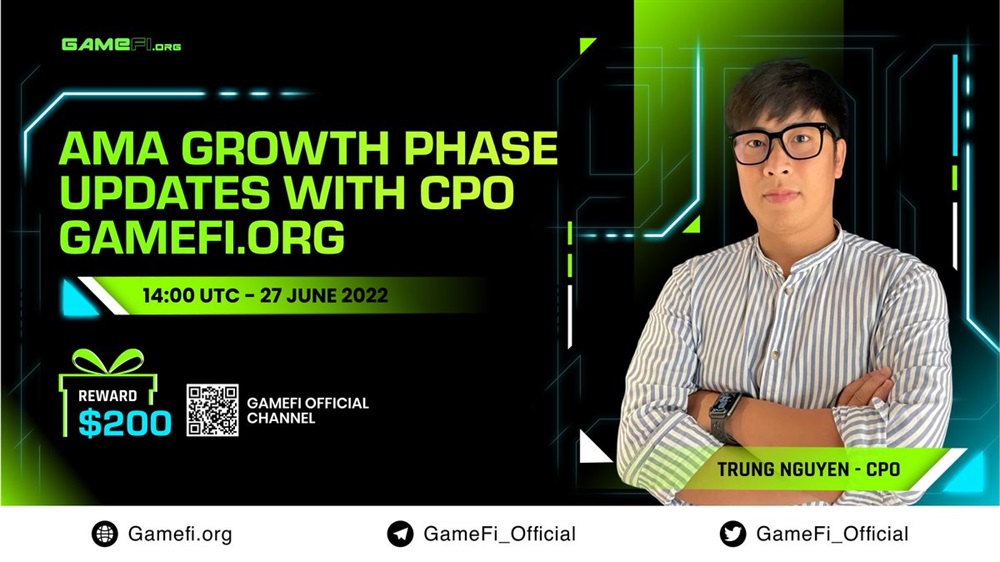 GAMEFI.ORG

AMA GROWTH PHASE UPDATES WITH CPO GAMEFI.ORG

14:00 UTC - 27 JUNE 2022

REWARD
$200

GAMEFI OFFICIAL CHANNEL

TRUNG NGUYEN - CPO

Gamefi.org

GameFi_Official

GameFi_Official